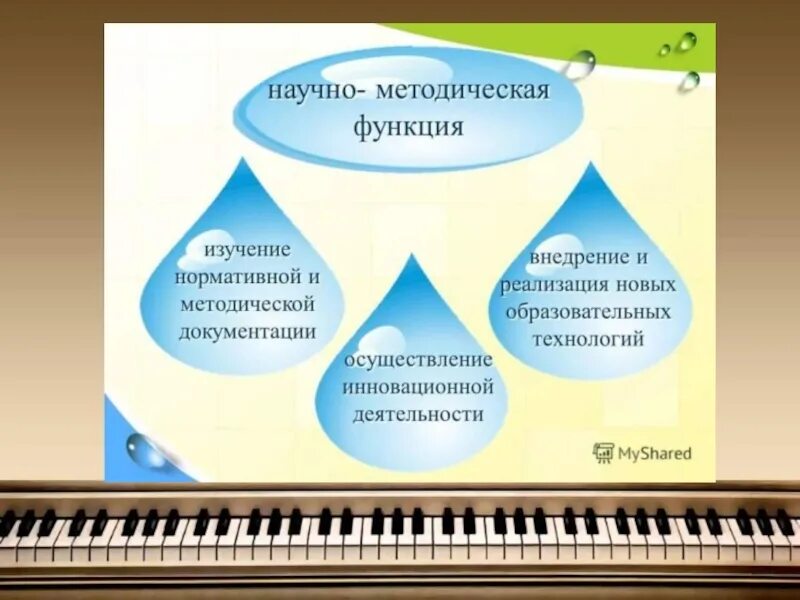 научно- методическая функция

изучение нормативной и методической документации

осуществление инновационной деятельности

внедрение и реализация новых образовательных технологий

MyShared